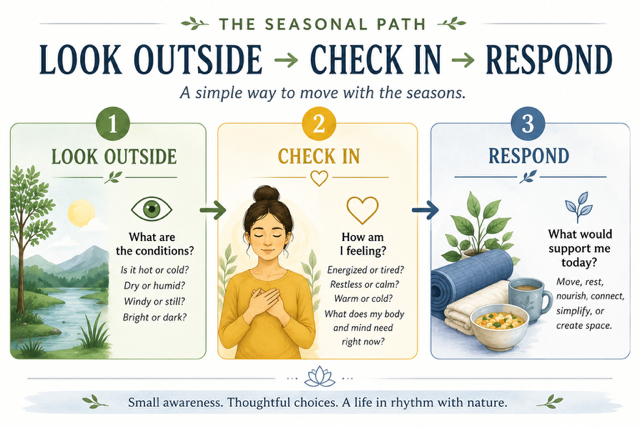 THE SEASONAL PATH

LOOK OUTSIDE → CHECK IN → RESPOND

A simple way to move with the seasons.

1

LOOK OUTSIDE

What are the conditions?

Is it hot or cold?
Dry or humid?
Windy or still?
Bright or dark?

2

CHECK IN

How am I feeling?

Energized or tired?
Restless or calm?
Warm or cold?
What does my body and mind need right now?

3

RESPOND

What would support me today?

Move, rest, nourish, connect, simplify, or create space.

Small awareness. Thoughtful choices. A life in rhythm with nature.